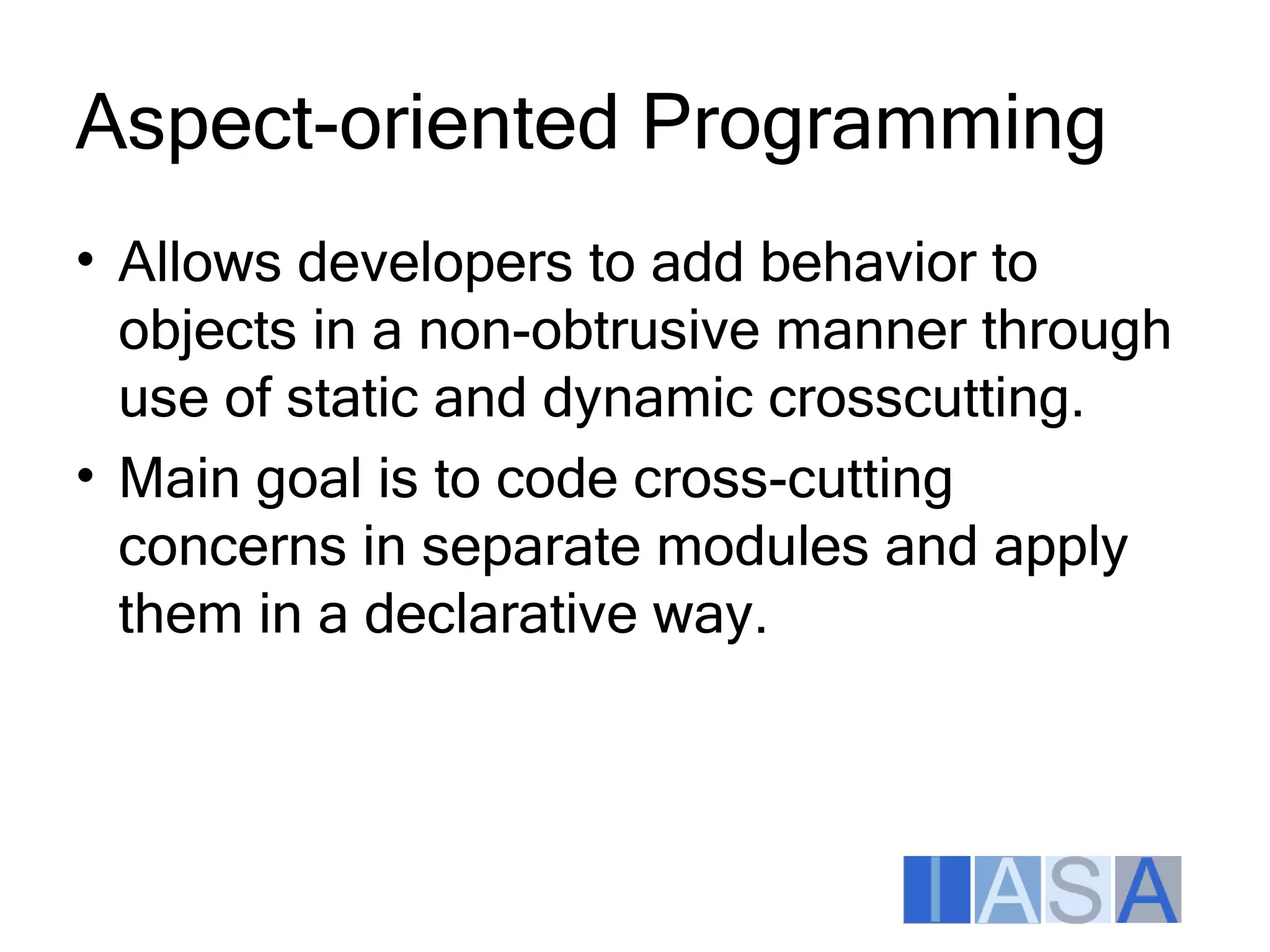 Aspect-oriented Programming

• Allows developers to add behavior to objects in a non-obtrusive manner through use of static and dynamic crosscutting.

• Main goal is to code cross-cutting concerns in separate modules and apply them in a declarative way.

IASA